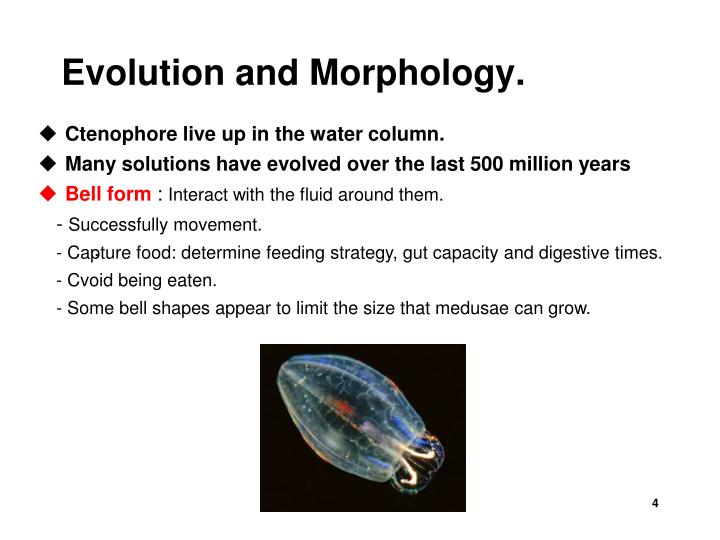 Evolution and Morphology.

◆ Ctenophore live up in the water column.

◆ Many solutions have evolved over the last 500 million years

◆ Bell form : Interact with the fluid around them.

- Successfully movement.

- Capture food: determine feeding strategy, gut capacity and digestive times.

- Cvoid being eaten.

- Some bell shapes appear to limit the size that medusae can grow.

4